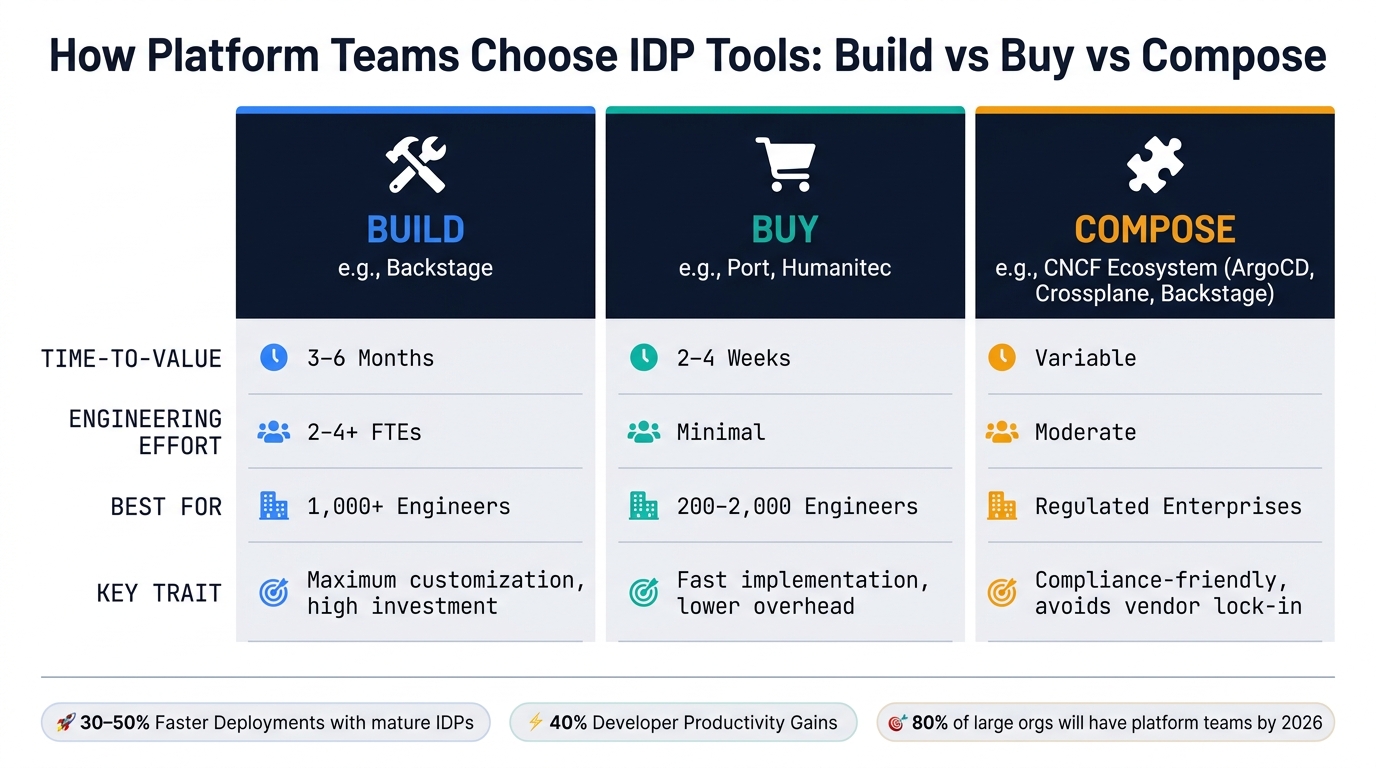 How Platform Teams Choose IDP Tools: Build vs Buy vs Compose

| | BUILD e.g., Backstage | BUY e.g., Port, Humanitec | COMPOSE e.g., CNCF Ecosystem (ArgoCD, Crossplane, Backstage) |
|---|---|---|---|
| TIME-TO-VALUE | 3–6 Months | 2–4 Weeks | Variable |
| ENGINEERING EFFORT | 2–4+ FTEs | Minimal | Moderate |
| BEST FOR | 1,000+ Engineers | 200–2,000 Engineers | Regulated Enterprises |
| KEY TRAIT | Maximum customization, high investment | Fast implementation, lower overhead | Compliance-friendly, avoids vendor lock-in |

🚀 30–50% Faster Deployments with mature IDPs

⚡ 40% Developer Productivity Gains

🎯 80% of large orgs will have platform teams by 2026